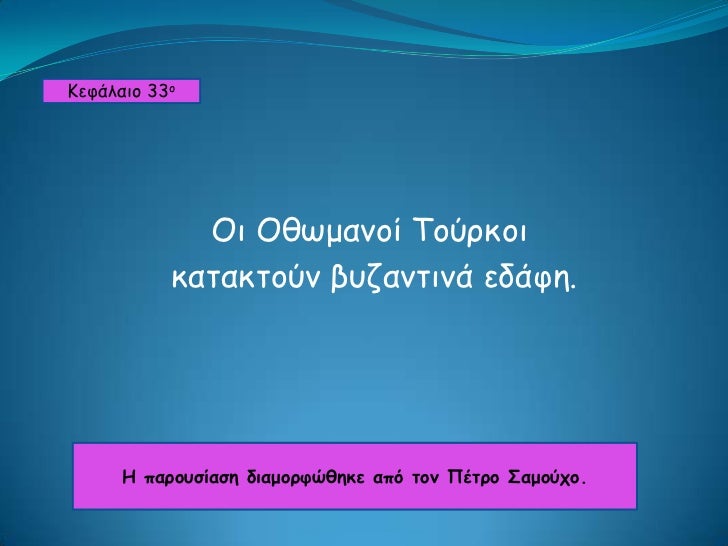 Κεφάλαιο 33ο

Οι Οθωμανοί Τούρκοι κατακτούν βυζαντινά εδάφη.

Η παρουσίαση διαμορφώθηκε από τον Πέτρο Σαμούχο.